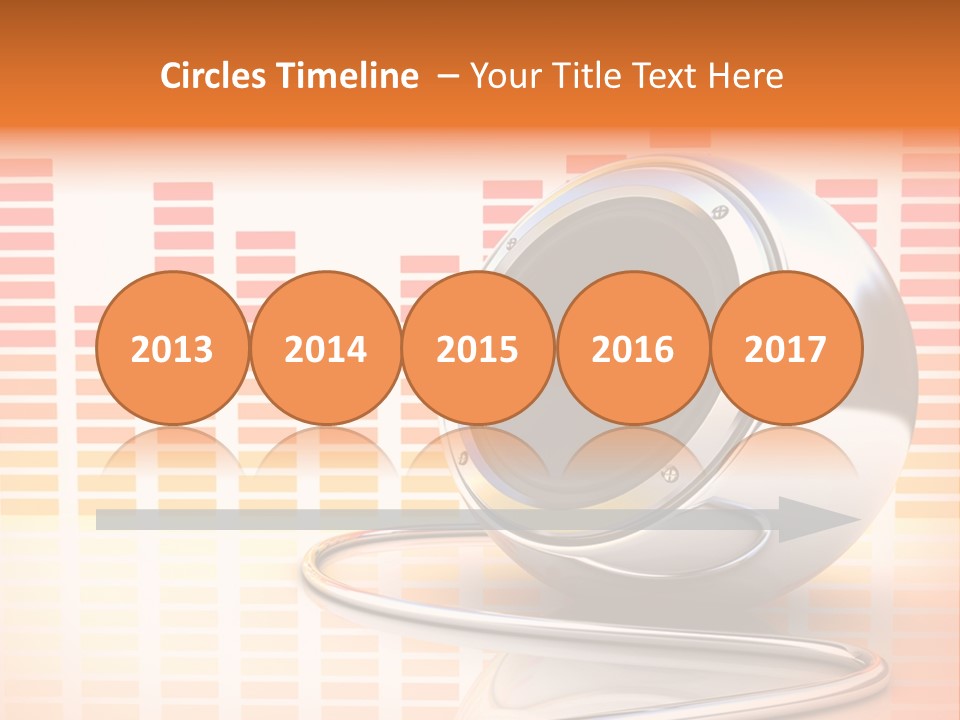 Circles Timeline – Your Title Text Here

2013 2014 2015 2016 2017